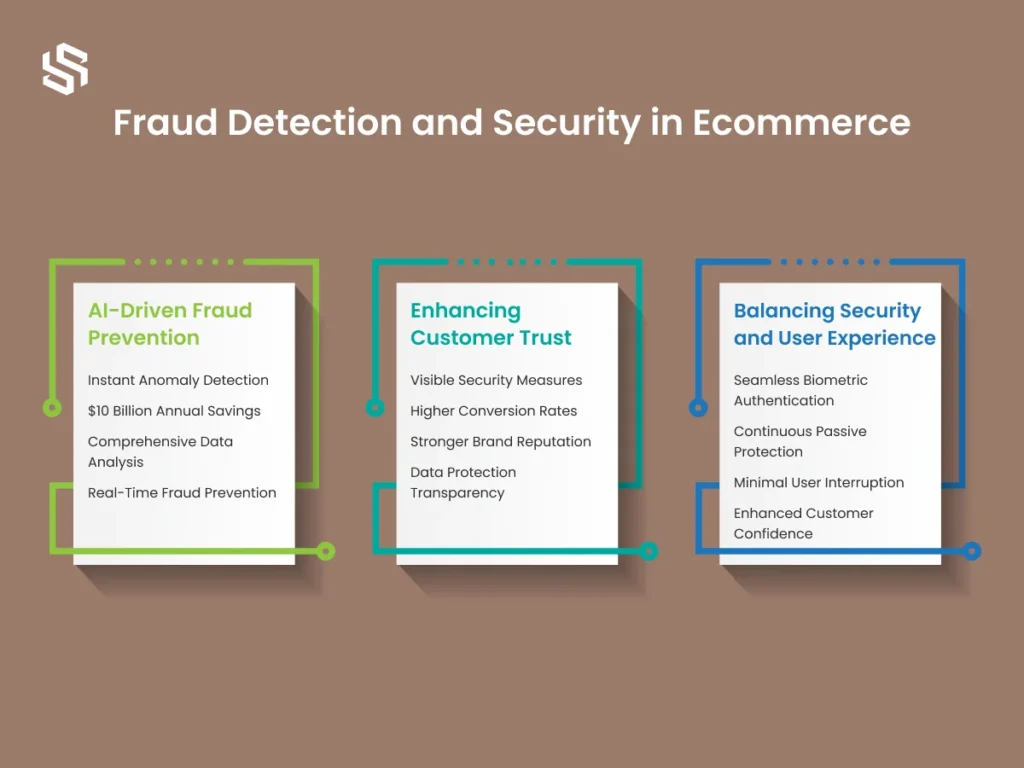 Fraud Detection and Security in Ecommerce

AI-Driven Fraud Prevention

Instant Anomaly Detection

$10 Billion Annual Savings

Comprehensive Data Analysis

Real-Time Fraud Prevention

Enhancing Customer Trust

Visible Security Measures

Higher Conversion Rates

Stronger Brand Reputation

Data Protection Transparency

Balancing Security and User Experience

Seamless Biometric Authentication

Continuous Passive Protection

Minimal User Interruption

Enhanced Customer Confidence